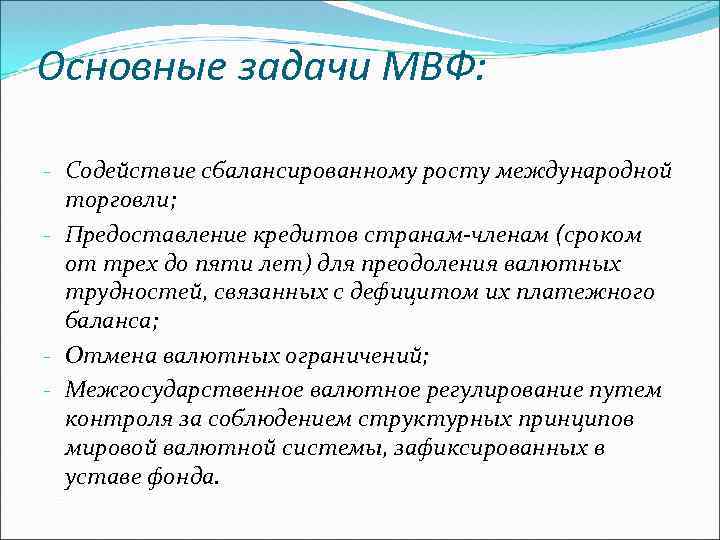 Основные задачи МВФ:

- Содействие сбалансированному росту международной торговли;
- Предоставление кредитов странам-членам (сроком от трех до пяти лет) для преодоления валютных трудностей, связанных с дефицитом их платежного баланса;
- Отмена валютных ограничений;
- Межгосударственное валютное регулирование путем контроля за соблюдением структурных принципов мировой валютной системы, зафиксированных в уставе фонда.